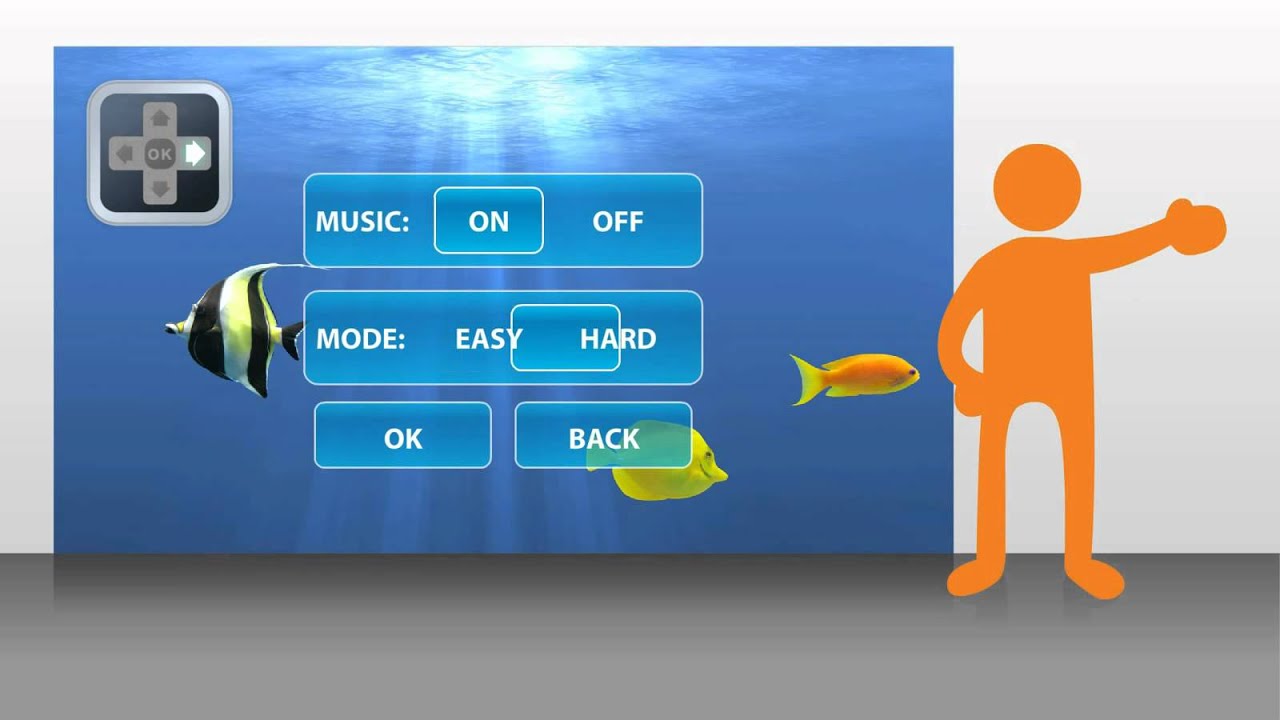 OK

MUSIC: ON OFF

MODE: EASY HARD

OK BACK